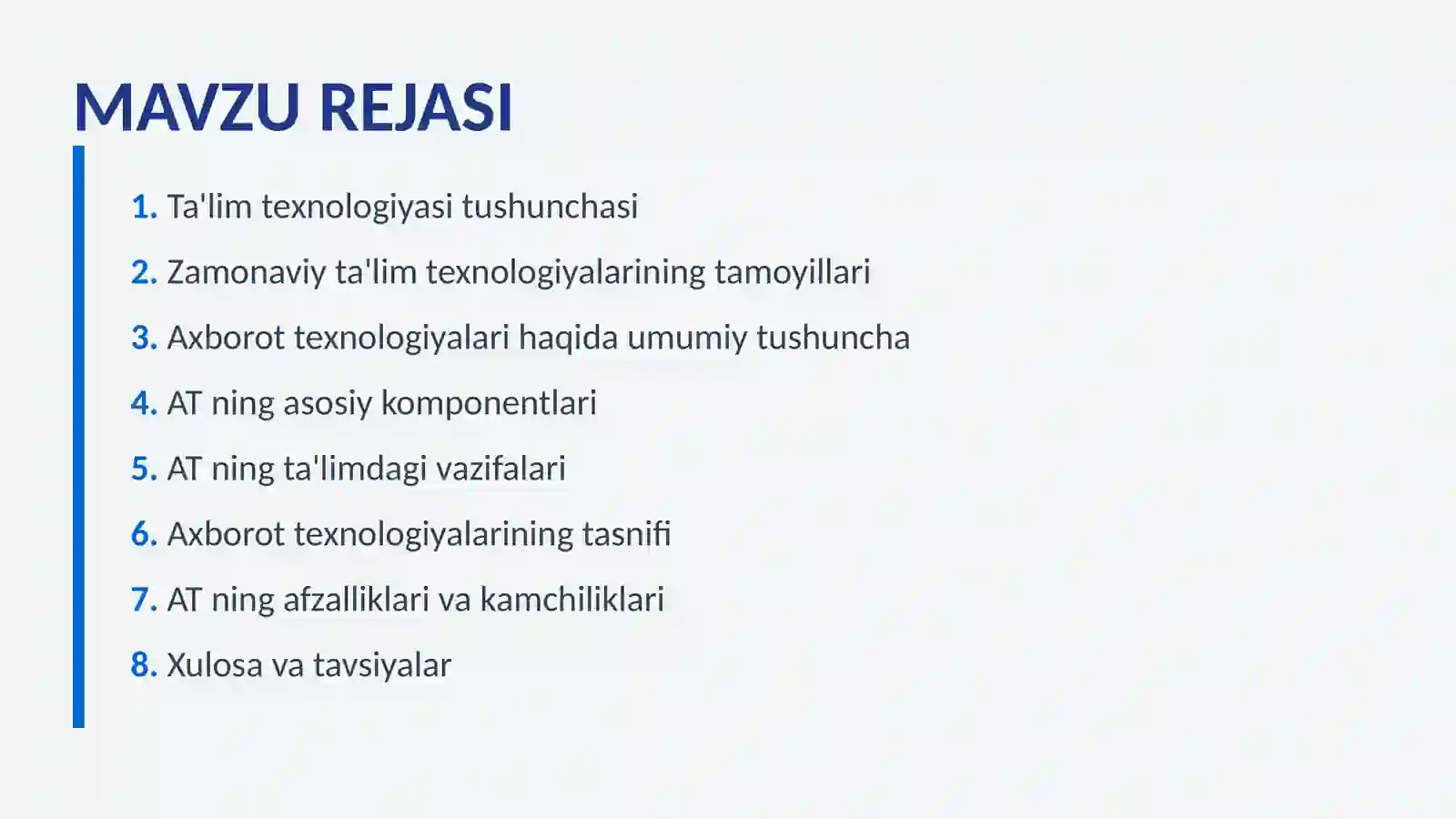 MAVZU REJASI

1. Ta'lim texnologiyasi tushunchasi

2. Zamonaviy ta'lim texnologiyalarining tamoyillari

3. Axborot texnologiyalari haqida umumiy tushuncha

4. AT ning asosiy komponentlari

5. AT ning ta'limdagi vazifalari

6. Axborot texnologiyalarining tasnifi

7. AT ning afzalliklari va kamchiliklari

8. Xulosa va tavsiyalar